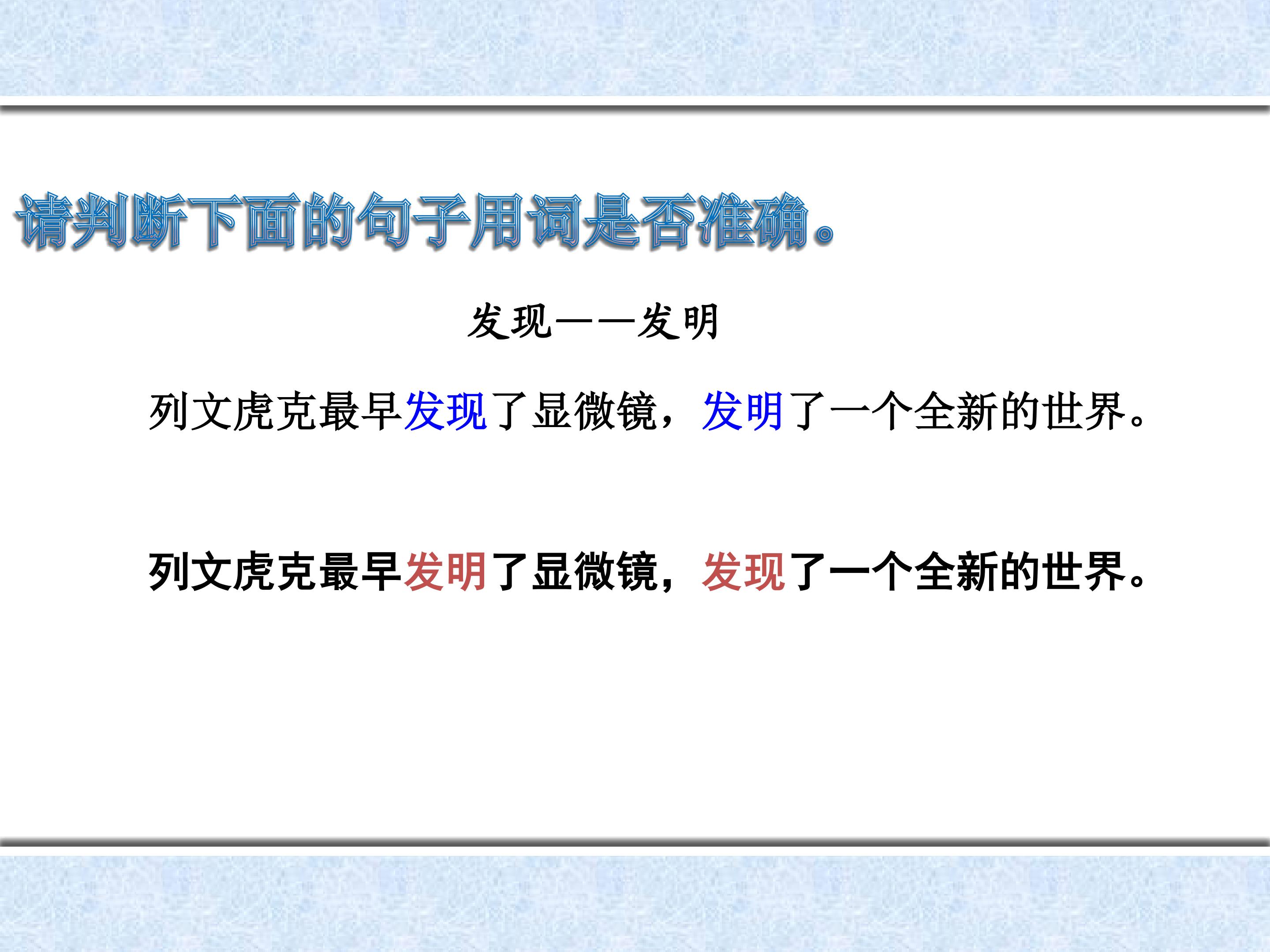 请判断下面的句子用词是否准确。

发现——发明

列文虎克最早发现了显微镜，发明了一个全新的世界。

列文虎克最早发明了显微镜，发现了一个全新的世界。